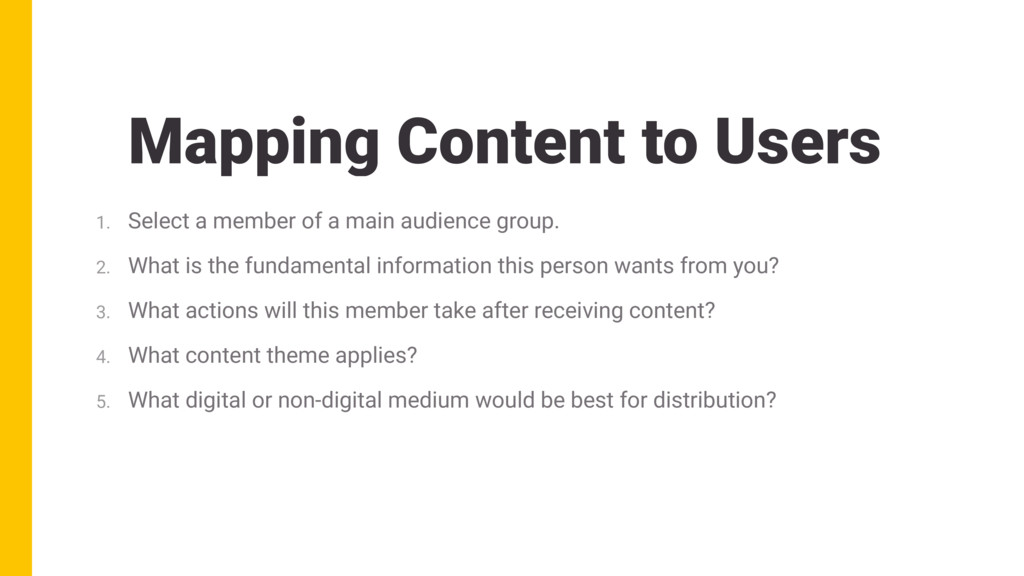 Mapping Content to Users

1. Select a member of a main audience group.
2. What is the fundamental information this person wants from you?
3. What actions will this member take after receiving content?
4. What content theme applies?
5. What digital or non-digital medium would be best for distribution?